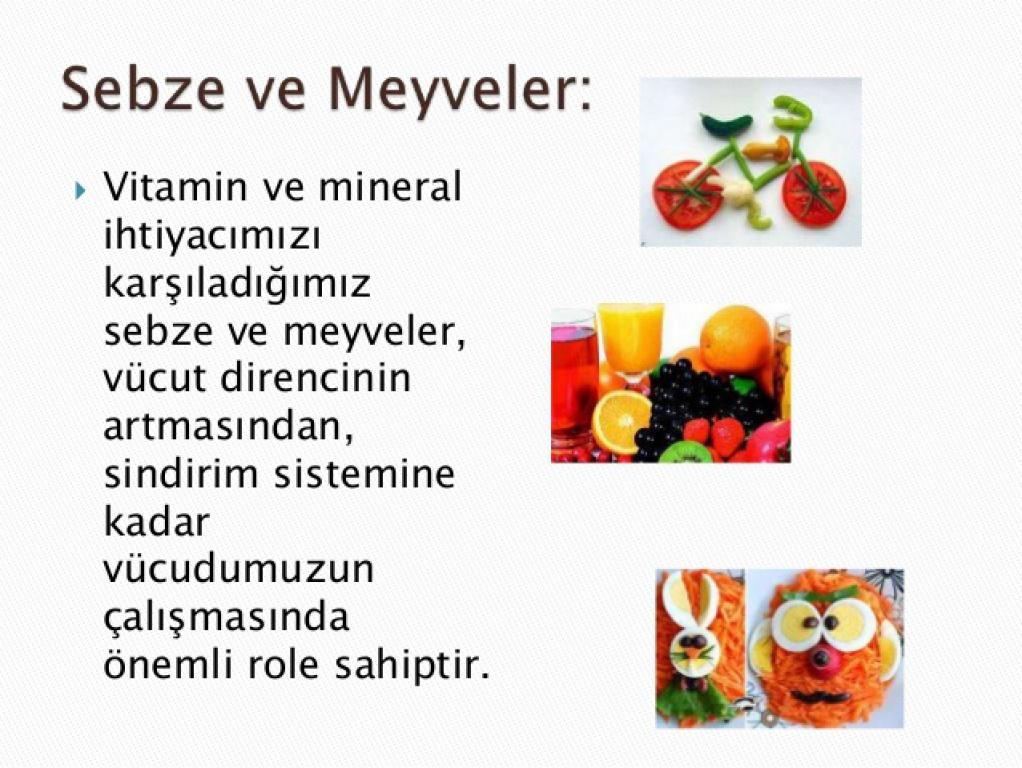 Sebze ve Meyveler:

Vitamin ve mineral ihtiyacımızı karşıladığımız sebze ve meyveler, vücut direncinin artmasından, sindirim sistemine kadar vücudumuzun çalışmasında önemli role sahiptir.